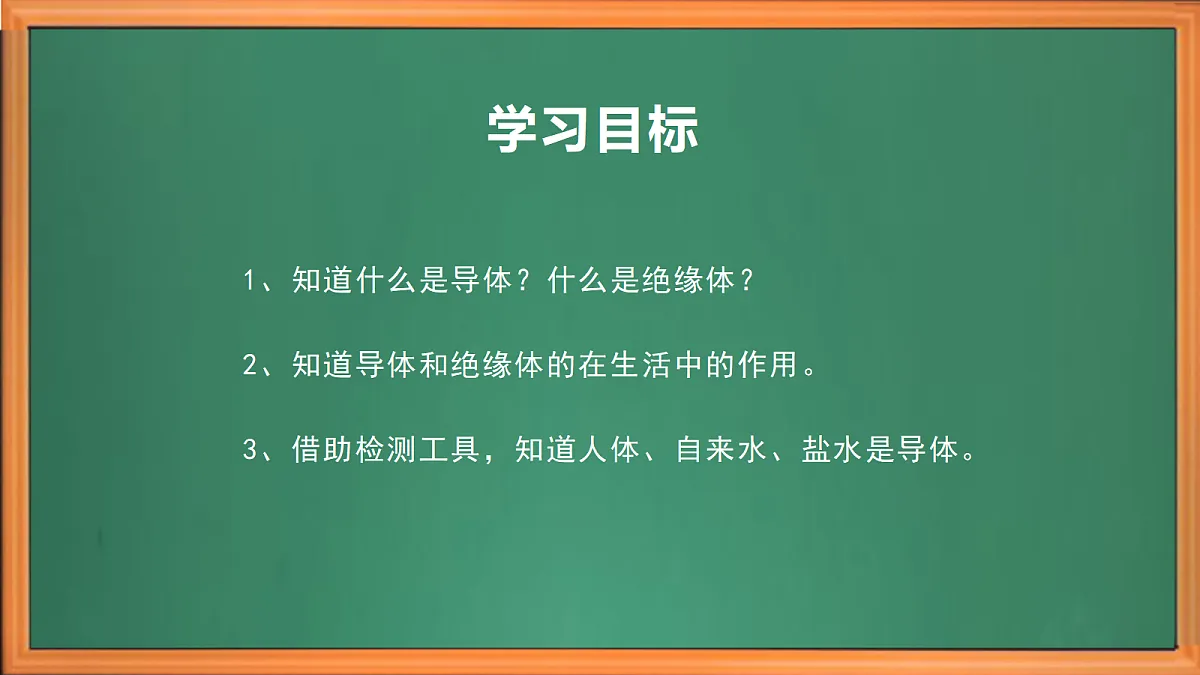 学习目标

1、知道什么是导体？什么是绝缘体？

2、知道导体和绝缘体的在生活中的作用。

3、借助检测工具，知道人体、自来水、盐水是导体。